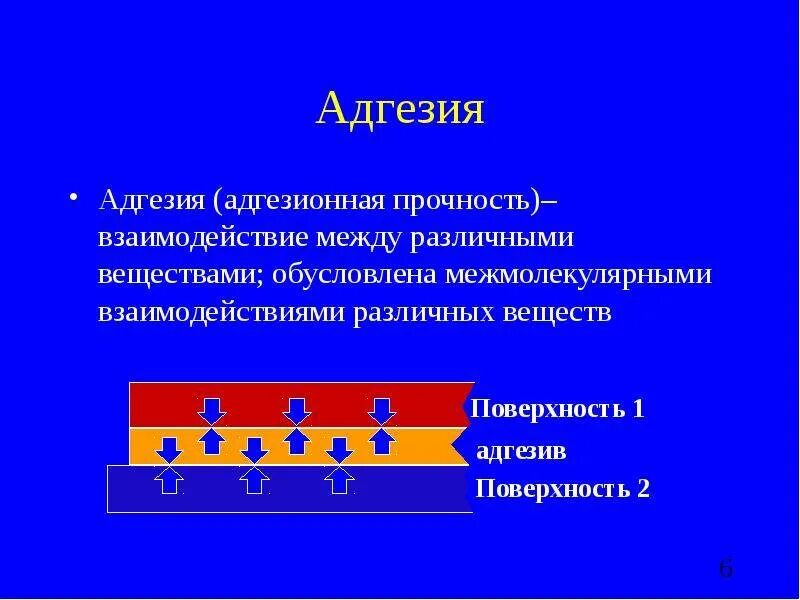 Адгезия

• Адгезия (адгезионная прочность)– взаимодействие между различными веществами; обусловлена межмолекулярными взаимодействиями различных веществ

Поверхность 1

адгезив

Поверхность 2

6